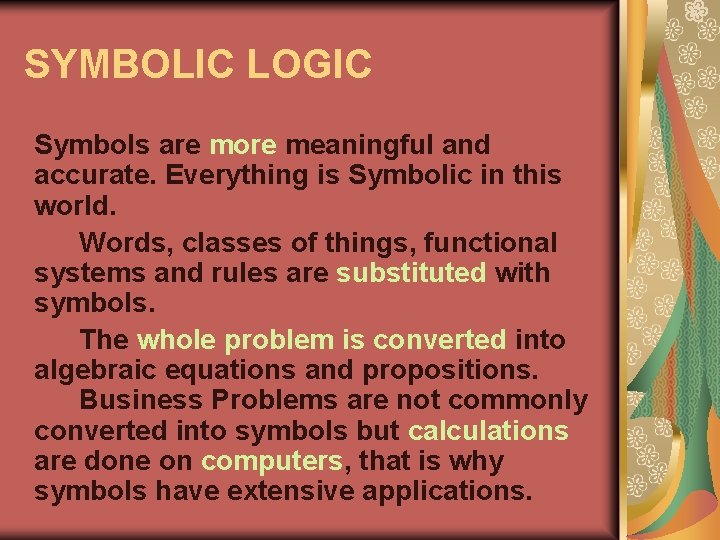 SYMBOLIC LOGIC

Symbols are more meaningful and accurate. Everything is Symbolic in this world.

Words, classes of things, functional systems and rules are substituted with symbols.

The whole problem is converted into algebraic equations and propositions.

Business Problems are not commonly converted into symbols but calculations are done on computers, that is why symbols have extensive applications.